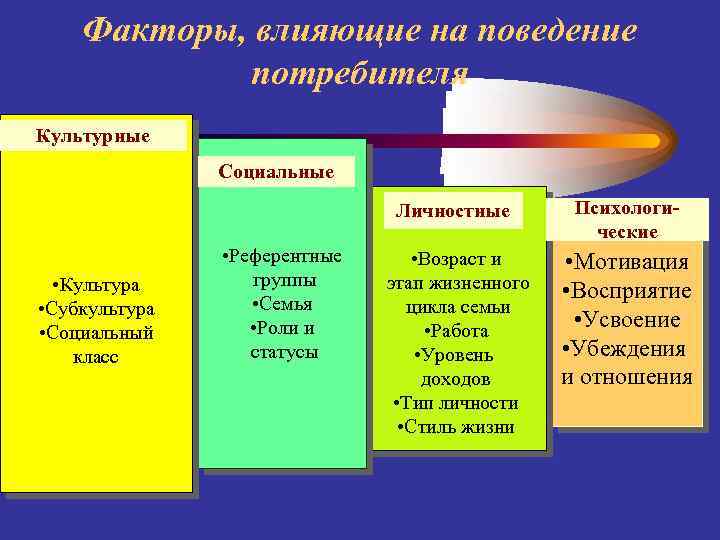 Факторы, влияющие на поведение потребителя

Культурные

•Культура
•Субкультура
•Социальный класс

Социальные

•Референтные группы
•Семья
•Роли и статусы

Личностные

•Возраст и этап жизненного цикла семьи
•Работа
•Уровень доходов
•Тип личности
•Стиль жизни

Психологические

•Мотивация
•Восприятие
•Усвоение
•Убеждения и отношения